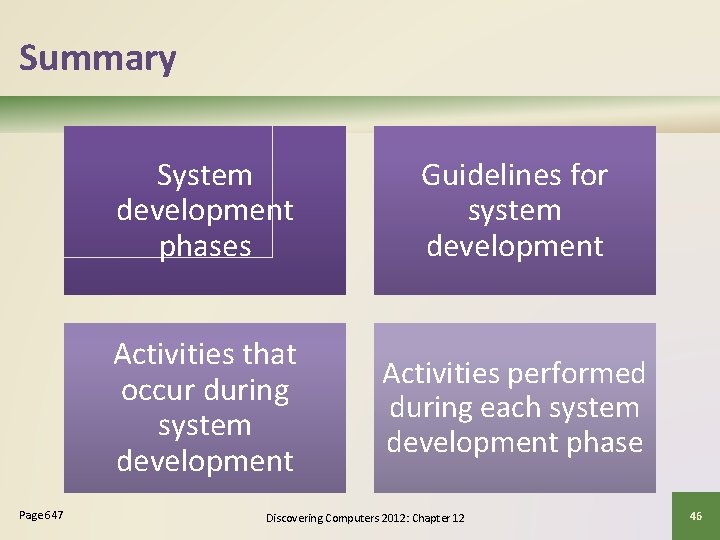 Summary

System development phases

Guidelines for system development

Activities that occur during system development

Activities performed during each system development phase

Page 647

Discovering Computers 2012: Chapter 12

46